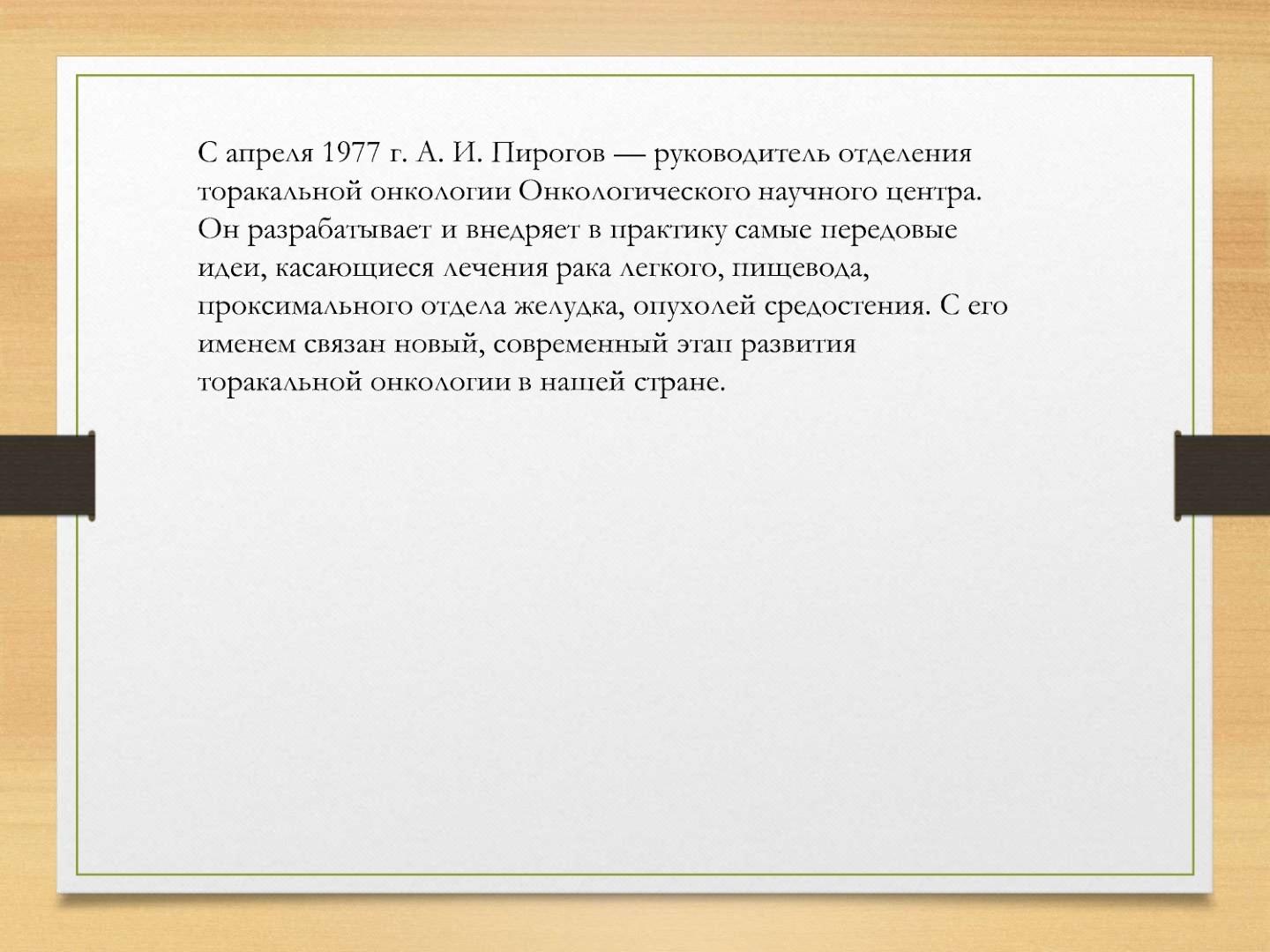 С апреля 1977 г. А. И. Пирогов — руководитель отделения торакальной онкологии Онкологического научного центра. Он разрабатывает и внедряет в практику самые передовые идеи, касающиеся лечения рака легкого, пищевода, проксимального отдела желудка, опухолей средостения. С его именем связан новый, современный этап развития торакальной онкологии в нашей стране.